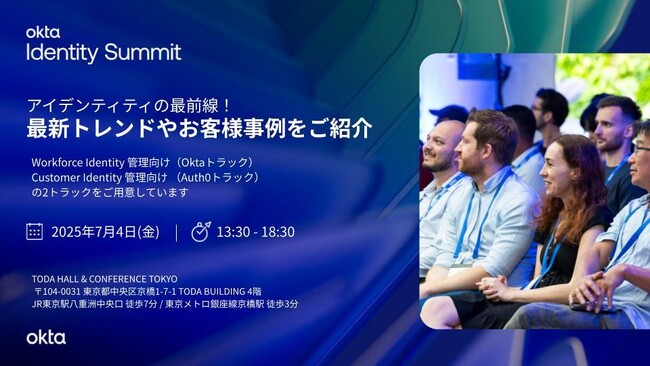 okta
Identity Summit

アイデンティティの最前線！
最新トレンドやお客様事例をご紹介

Workforce Identity 管理向け（Oktaトラック）
Customer Identity 管理向け （Auth0トラック）
の2トラックをご用意しています

2025年7月4日(金) | 13:30 - 18:30

TODA HALL & CONFERENCE TOKYO
〒104-0031 東京都中央区京橋1-7-1 TODA BUILDING 4階
JR東京駅八重洲中央口 徒歩7分 / 東京メトロ銀座線京橋駅 徒歩3分

okta